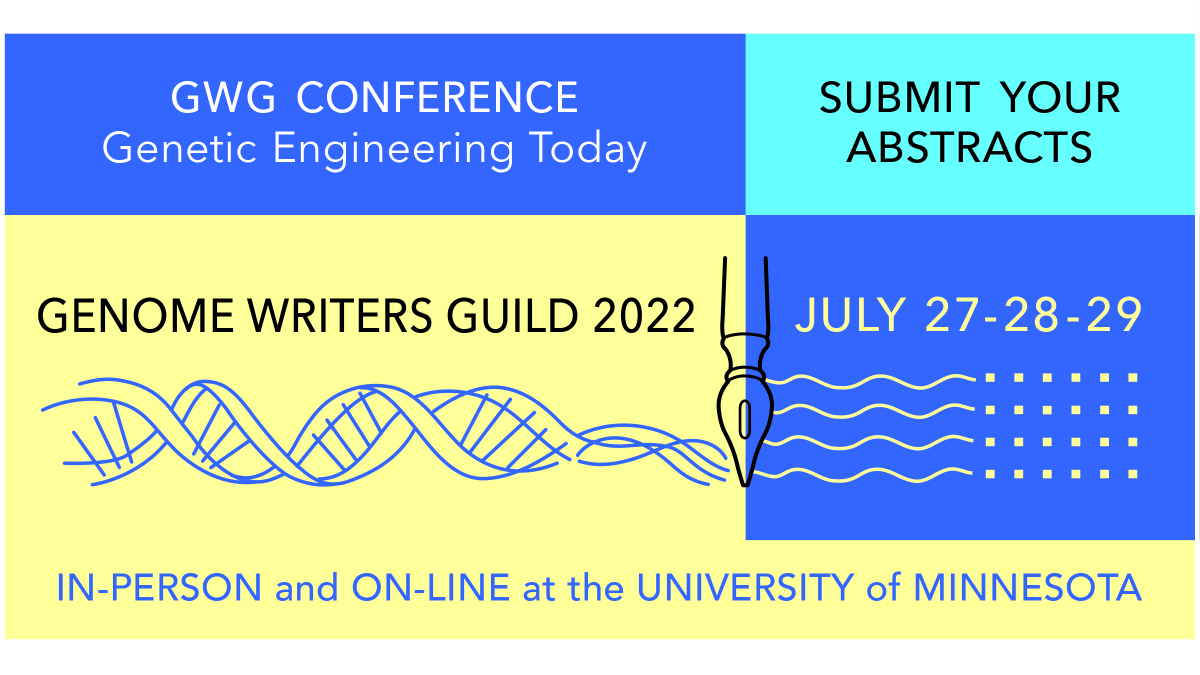 GWG CONFERENCE
Genetic Engineering Today

SUBMIT YOUR ABSTRACTS

GENOME WRITERS GUILD 2022

JULY 27-28-29

IN-PERSON and ON-LINE at the UNIVERSITY of MINNESOTA